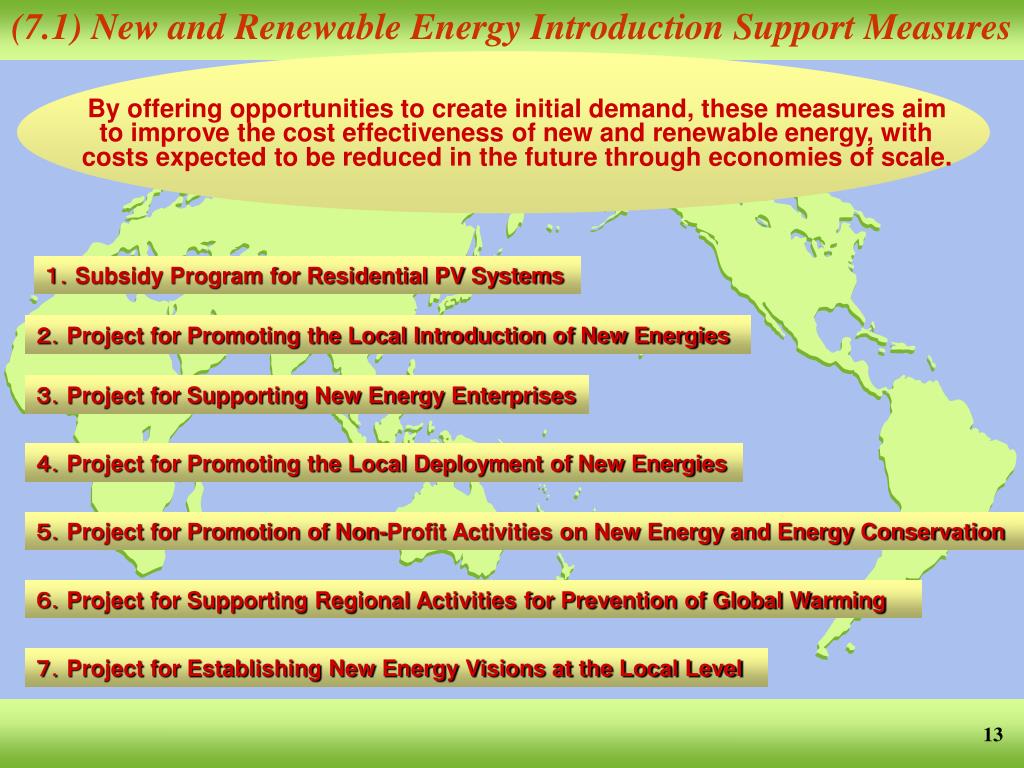 (7.1) New and Renewable Energy Introduction Support Measures

By offering opportunities to create initial demand, these measures aim to improve the cost effectiveness of new and renewable energy, with costs expected to be reduced in the future through economies of scale.

1. Subsidy Program for Residential PV Systems

2. Project for Promoting the Local Introduction of New Energies

3. Project for Supporting New Energy Enterprises

4. Project for Promoting the Local Deployment of New Energies

5. Project for Promotion of Non-Profit Activities on New Energy and Energy Conservation

6. Project for Supporting Regional Activities for Prevention of Global Warming

7. Project for Establishing New Energy Visions at the Local Level

13